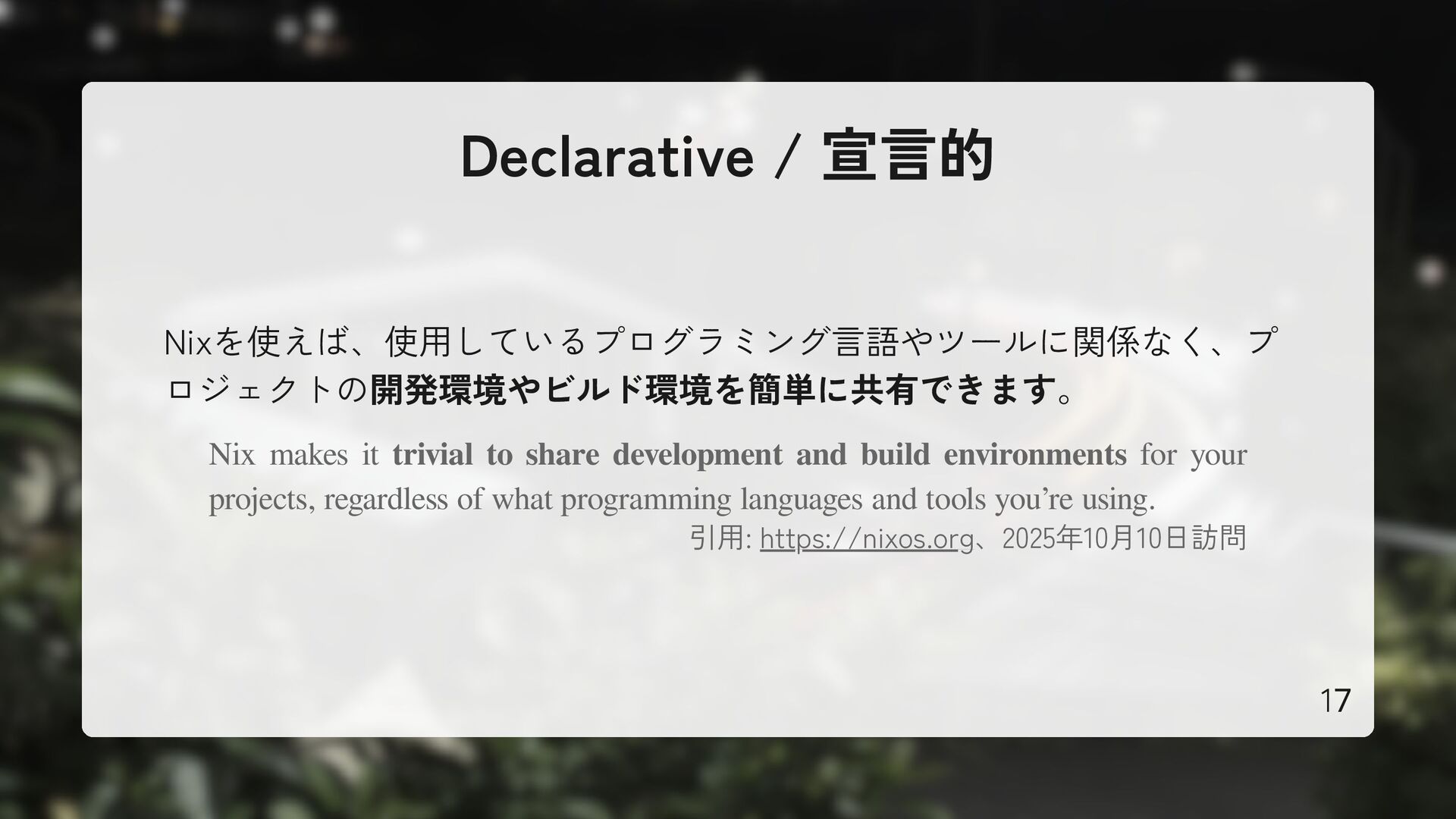 Declarative / 宣言的

Nixを使えば、使用しているプログラミング言語やツールに関係なく、プロジェクトの開発環境やビルド環境を簡単に共有できます。

Nix makes it trivial to share development and build environments for your projects, regardless of what programming languages and tools you're using.

引用: https://nixos.org、2025年10月10日訪問

17